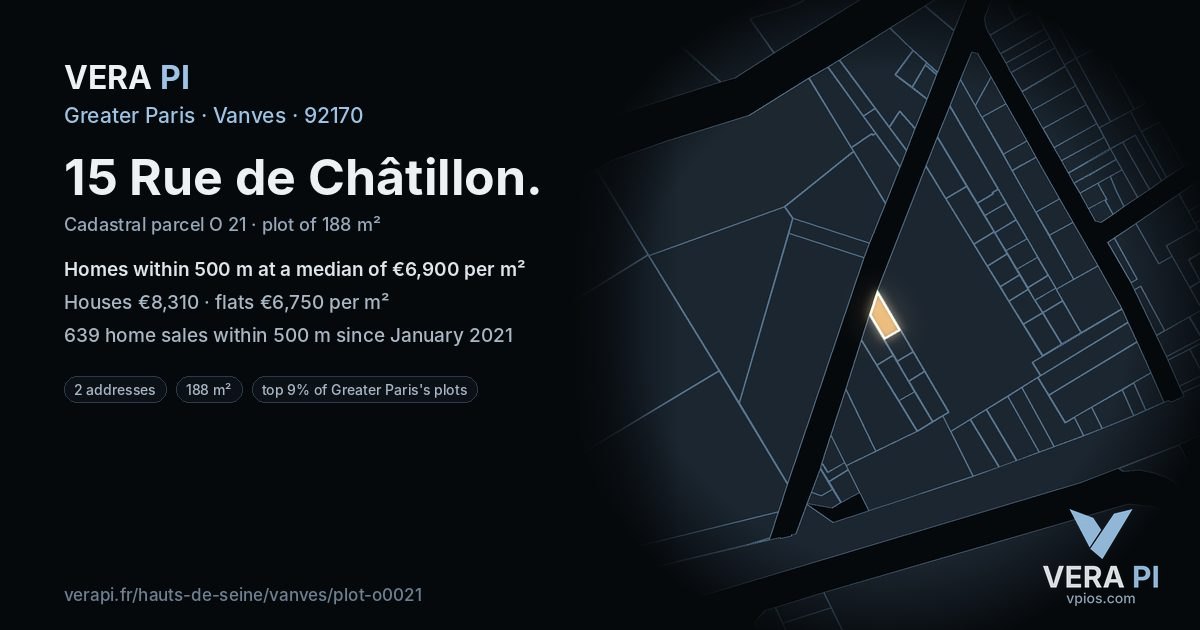 VERA PI

Greater Paris · Vanves · 92170

15 Rue de Châtillon.

Cadastral parcel O 21 · plot of 188 m²

Homes within 500 m at a median of €6,900 per m²

Houses €8,310 · flats €6,750 per m²

639 home sales within 500 m since January 2021

2 addresses
188 m²
top 9% of Greater Paris's plots

verapi.fr/hauts-de-seine/vanves/plot-o0021

VERA PI
vpios.com